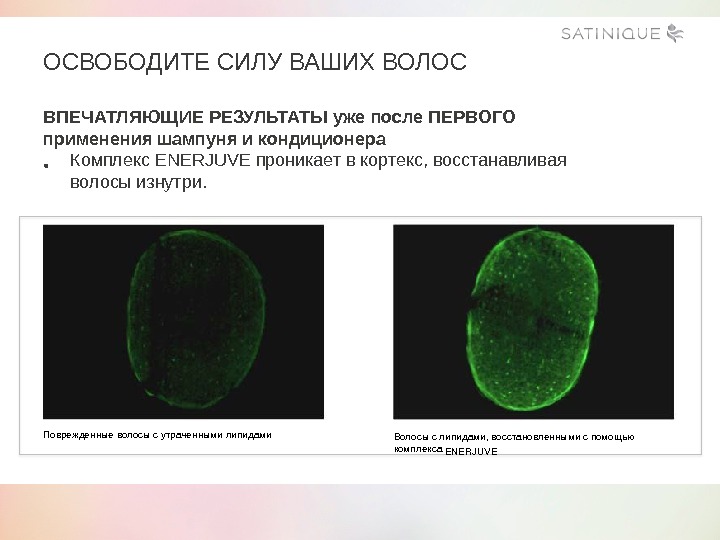 SATINIQUE

ОСВОБОДИТЕ СИЛУ ВАШИХ ВОЛОС

ВПЕЧАТЛЯЮЩИЕ РЕЗУЛЬТАТЫ уже после ПЕРВОГО применения шампуня и кондиционера

• Комплекс ENERJUVE проникает в кортекс, восстанавливая волосы изнутри.

Поврежденные волосы с утраченными липидами

Волосы с липидами, восстановленными с помощью комплекса ENERJUVE